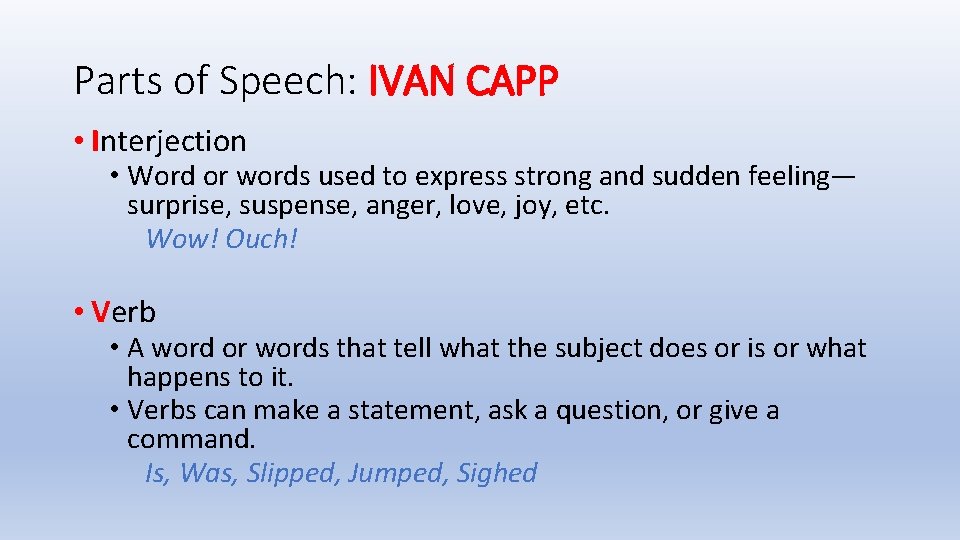 Parts of Speech: IVAN CAPP

• Interjection
  • Word or words used to express strong and sudden feeling—surprise, suspense, anger, love, joy, etc.
    Wow! Ouch!

• Verb
  • A word or words that tell what the subject does or is or what happens to it.
  • Verbs can make a statement, ask a question, or give a command.
    Is, Was, Slipped, Jumped, Sighed